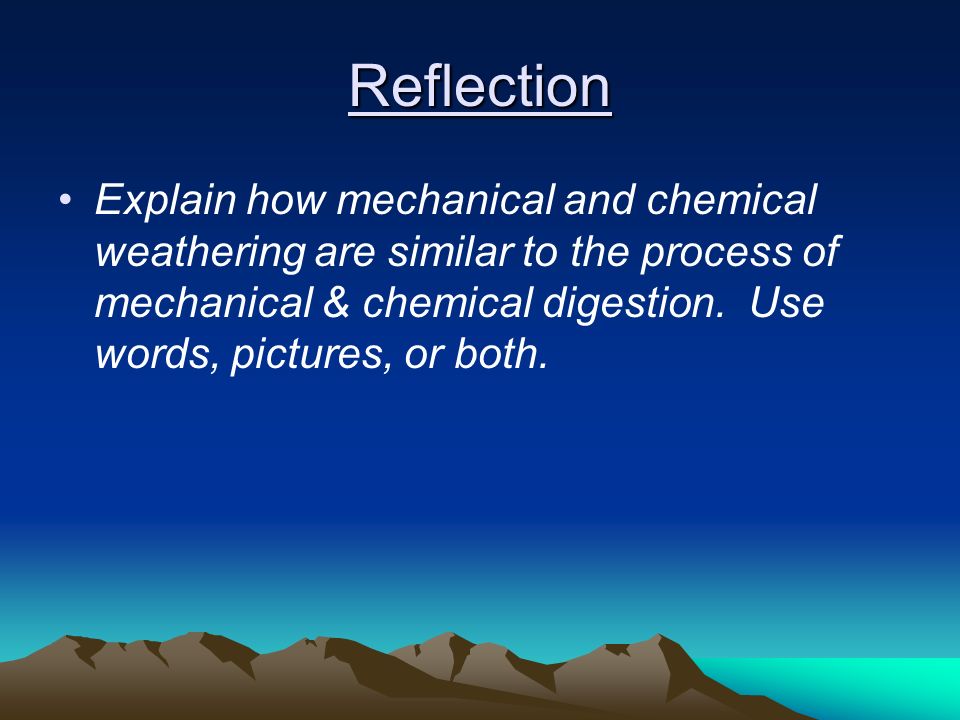 Reflection

• Explain how mechanical and chemical weathering are similar to the process of mechanical & chemical digestion.  Use words, pictures, or both.